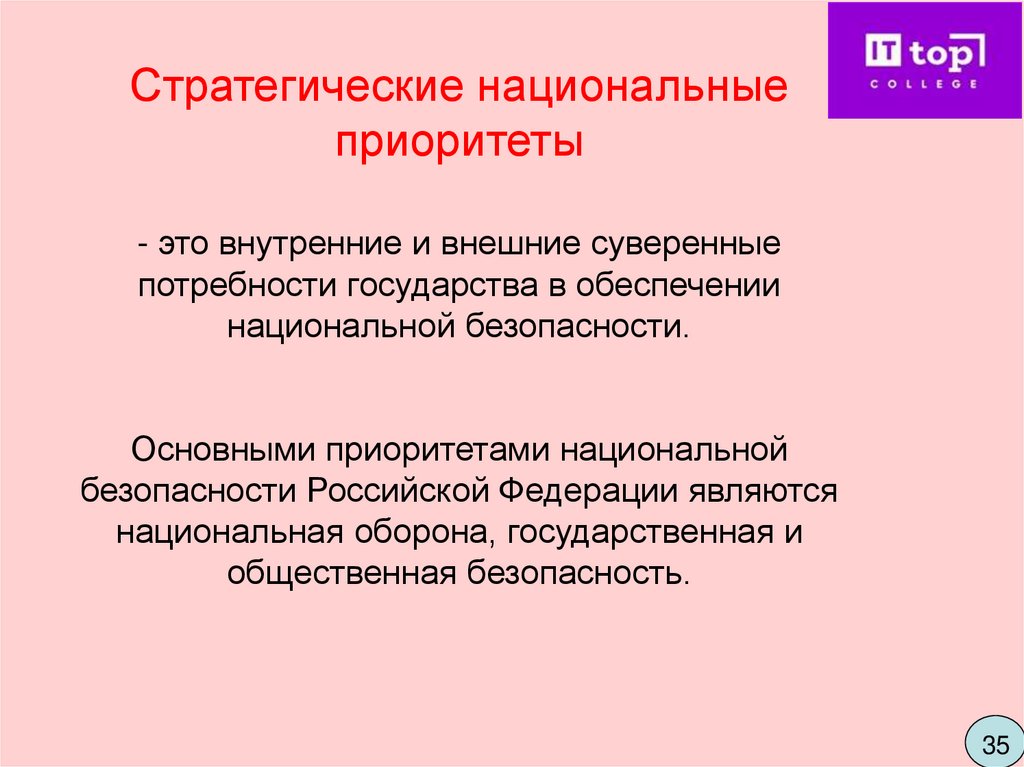 IT top
COLLEGE

Стратегические национальные приоритеты

- это внутренние и внешние суверенные потребности государства в обеспечении национальной безопасности.

Основными приоритетами национальной безопасности Российской Федерации являются национальная оборона, государственная и общественная безопасность.

35